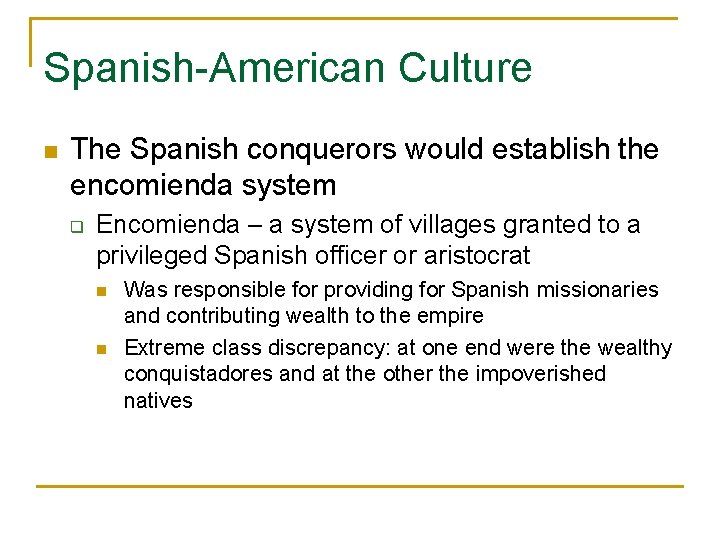 Spanish-American Culture

The Spanish conquerors would establish the encomienda system

Encomienda – a system of villages granted to a privileged Spanish officer or aristocrat

Was responsible for providing for Spanish missionaries and contributing wealth to the empire

Extreme class discrepancy: at one end were the wealthy conquistadores and at the other the impoverished natives